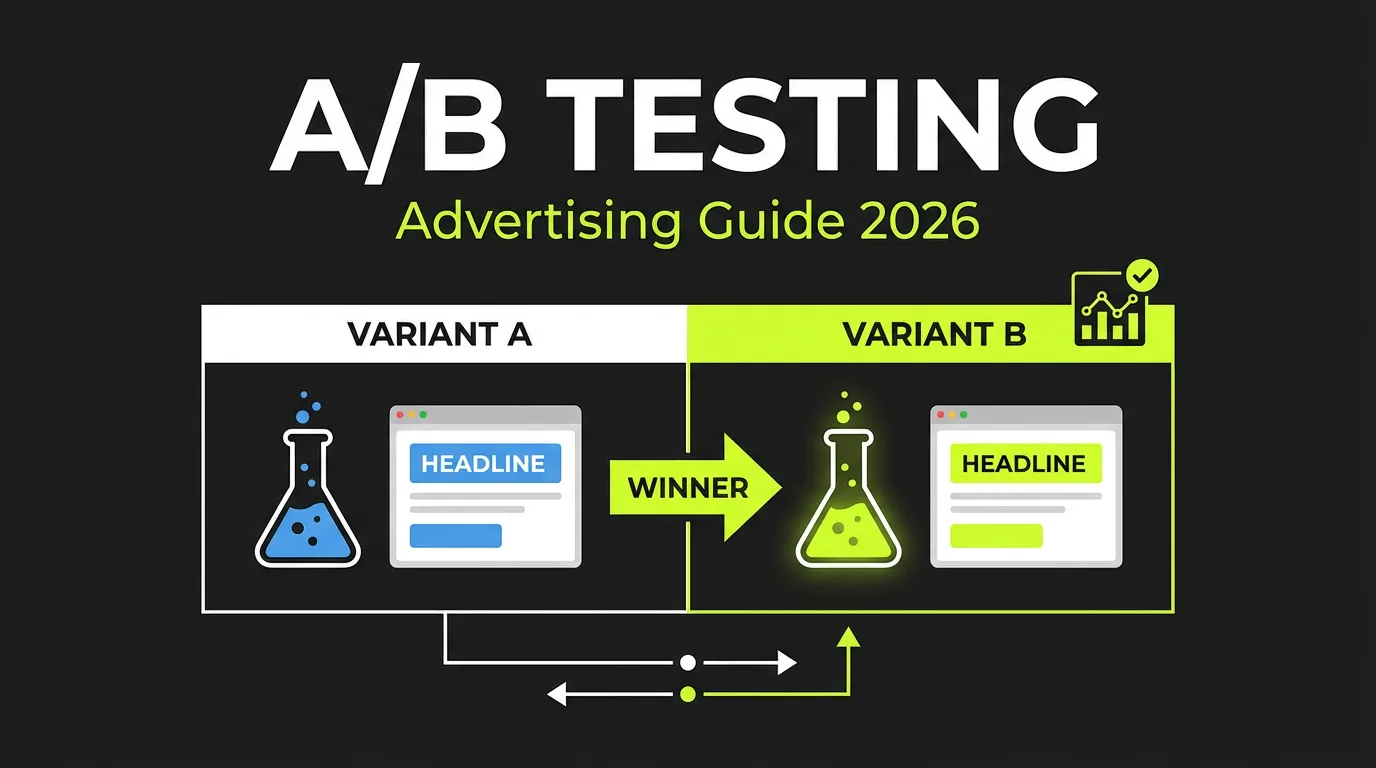 A/B TESTING

Advertising Guide 2026

VARIANT A

HEADLINE

WINNER

VARIANT B

HEADLINE